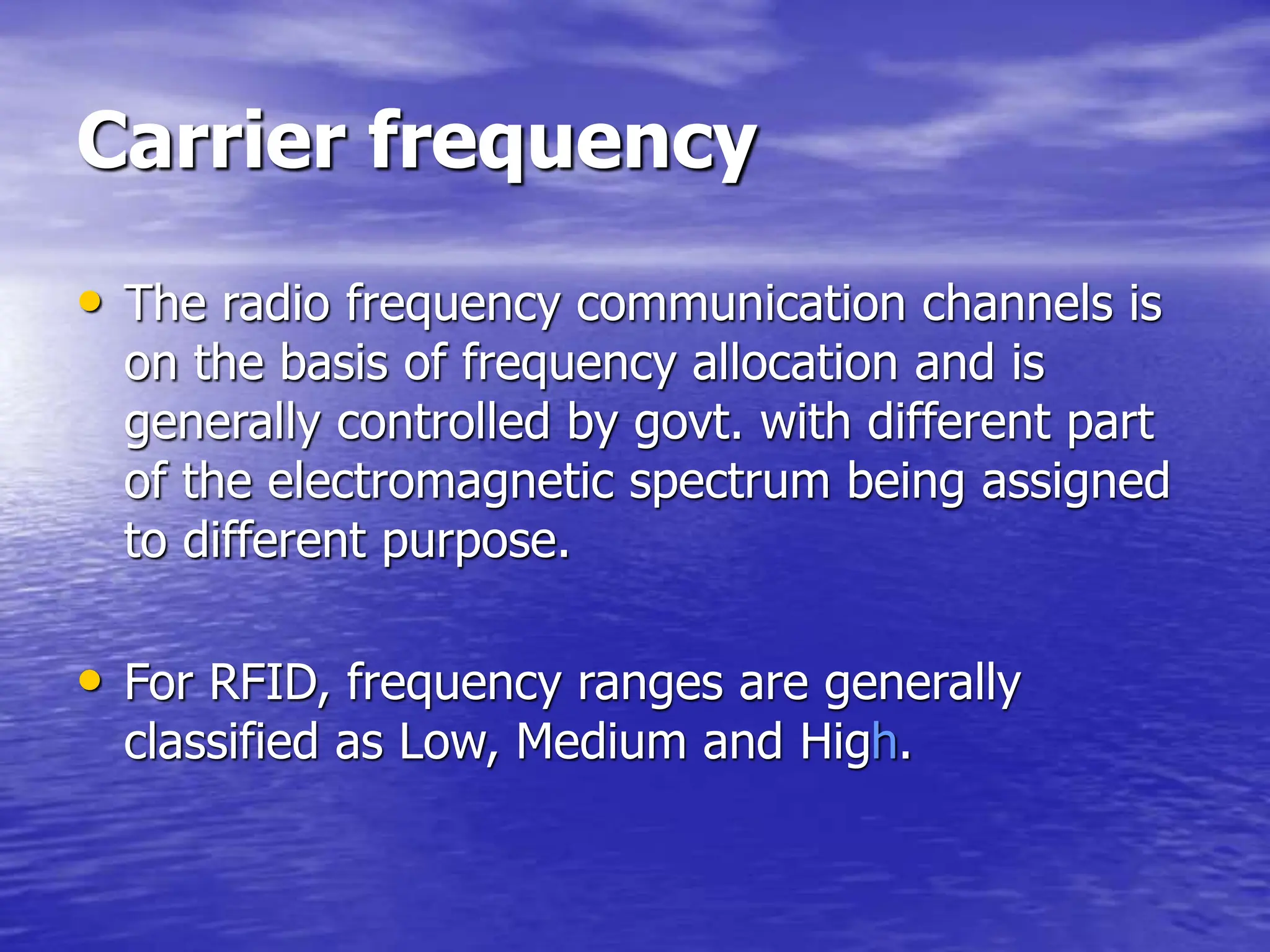 Carrier frequency

• The radio frequency communication channels is on the basis of frequency allocation and is generally controlled by govt. with different part of the electromagnetic spectrum being assigned to different purpose.

• For RFID, frequency ranges are generally classified as Low, Medium and High.